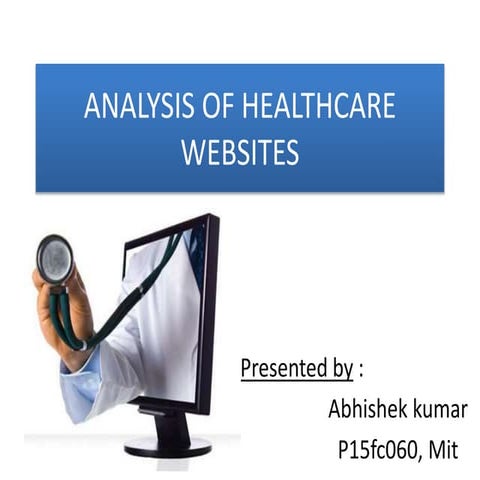 ANALYSIS OF HEALTHCARE WEBSITES

Presented by :

Abhishek kumar

P15fc060, Mit